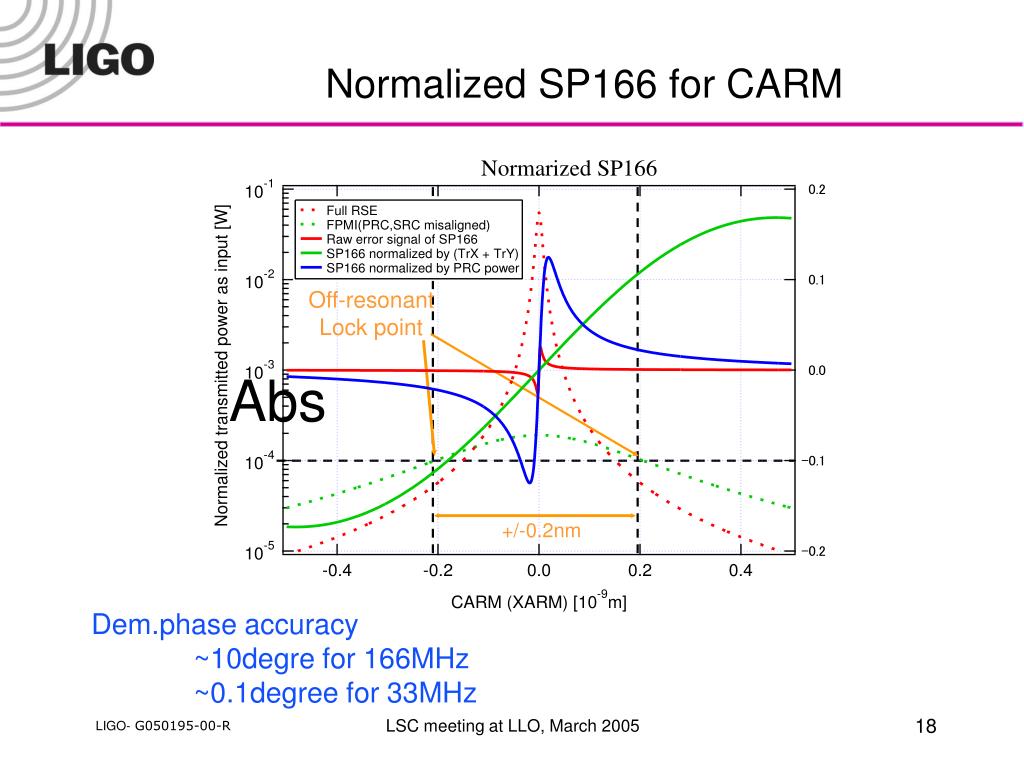 LIGO

Normalized SP166 for CARM

Normarized SP166

Full RSE
FPMI(PRC,SRC misaligned)
Raw error signal of SP166
SP166 normalized by (TrX + TrY)
SP166 normalized by PRC power

Off-resonant
Lock point

Abs

+/-0.2nm

Normalized transmitted power as input [W]

$10^{-1}$
$10^{-2}$
$10^{-3}$
$10^{-4}$
$10^{-5}$

0.2
0.1
0.0
−0.1
−0.2

-0.4 -0.2 0.0 0.2 0.4

CARM (XARM) [$10^{-9}$m]

Dem.phase accuracy
~10degre for 166MHz
~0.1degree for 33MHz

LIGO- G050195-00-R

LSC meeting at LLO, March 2005

18